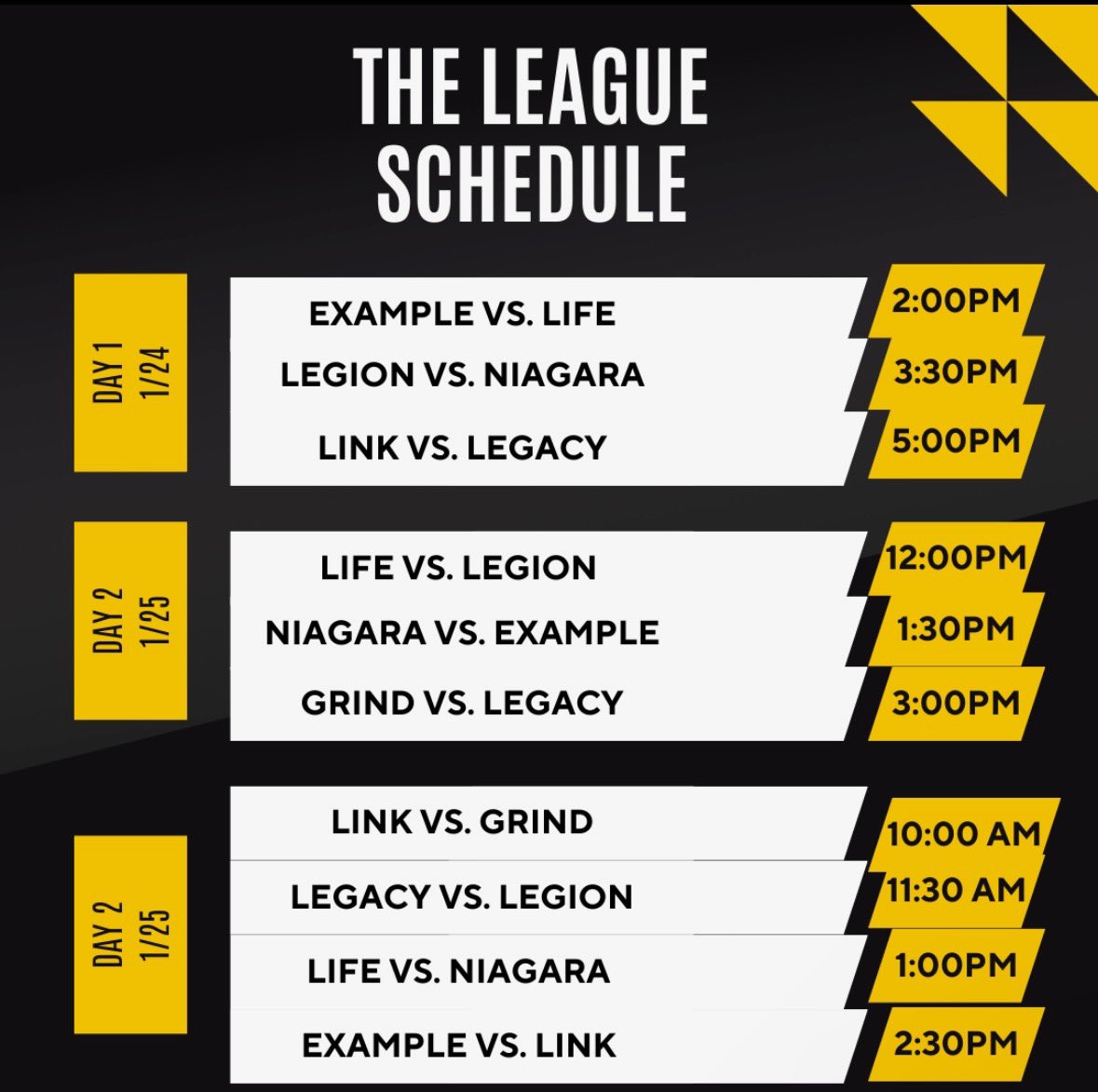 THE LEAGUE SCHEDULE

DAY 1 1/24

EXAMPLE VS. LIFE 2:00PM
LEGION VS. NIAGARA 3:30PM
LINK VS. LEGACY 5:00PM

DAY 2 1/25

LIFE VS. LEGION 12:00PM
NIAGARA VS. EXAMPLE 1:30PM
GRIND VS. LEGACY 3:00PM

DAY 2 1/25

LINK VS. GRIND 10:00 AM
LEGACY VS. LEGION 11:30 AM
LIFE VS. NIAGARA 1:00PM
EXAMPLE VS. LINK 2:30PM